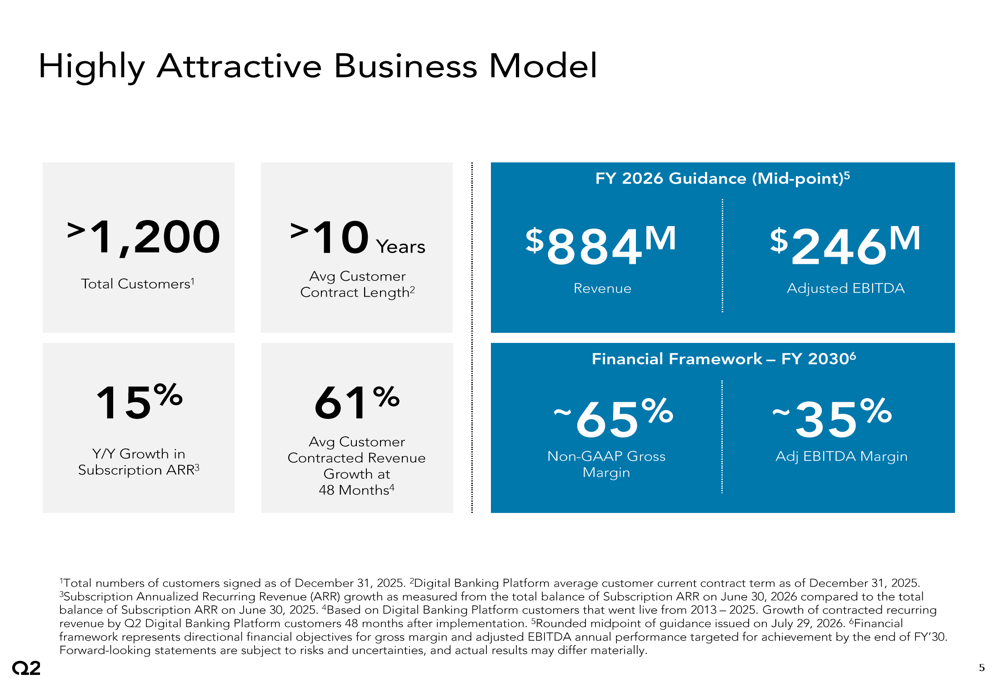 Highly Attractive Business Model

>1,200

Total Customers$^{1}$

>10 Years

Avg Customer Contract Length$^{2}$

15%

Y/Y Growth in Subscription ARR$^{3}$

61%

Avg Customer Contracted Revenue Growth at 48 Months$^{4}$

FY 2026 Guidance (Mid-point)$^{5}$

$884M

Revenue

$246M

Adjusted EBITDA

Financial Framework – FY 2030$^{6}$

~65%

Non-GAAP Gross Margin

~35%

Adj EBITDA Margin

$^{1}$Total numbers of customers signed as of December 31, 2025. $^{2}$Digital Banking Platform average customer current contract term as of December 31, 2025. $^{3}$Subscription Annualized Recurring Revenue (ARR) growth as measured from the total balance of Subscription ARR on June 30, 2026 compared to the total balance of Subscription ARR on June 30, 2025. $^{4}$Based on Digital Banking Platform customers that went live from 2013 – 2025. Growth of contracted recurring revenue by Q2 Digital Banking Platform customers 48 months after implementation. $^{5}$Rounded midpoint of guidance issued on July 29, 2026. $^{6}$Financial framework represents directional financial objectives for gross margin and adjusted EBITDA annual performance targeted for achievement by the end of FY'30. Forward-looking statements are subject to risks and uncertainties, and actual results may differ materially.

Q2

5